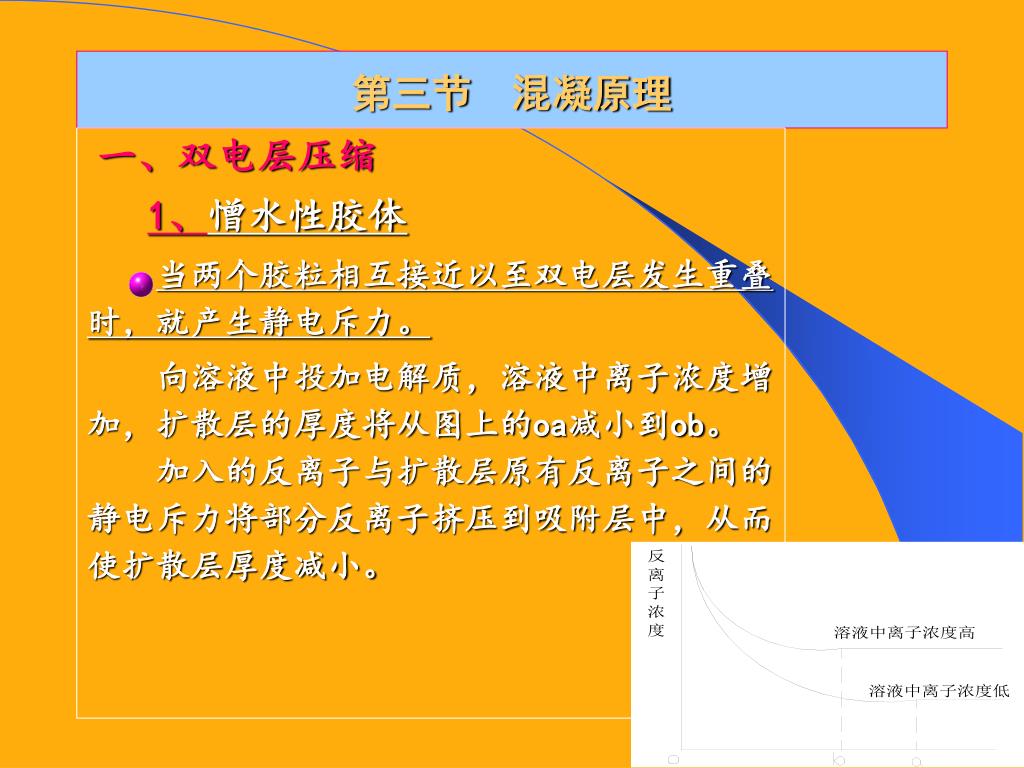 第三节　混凝原理

一、双电层压缩

1、憎水性胶体

当两个胶粒相互接近以至双电层发生重叠时，就产生静电斥力。

向溶液中投加电解质，溶液中离子浓度增加，扩散层的厚度将从图上的oa减小到ob。

加入的反离子与扩散层原有反离子之间的静电斥力将部分反离子挤压到吸附层中，从而使扩散层厚度减小。

反离子浓度

溶液中离子浓度高

溶液中离子浓度低

o

b

a